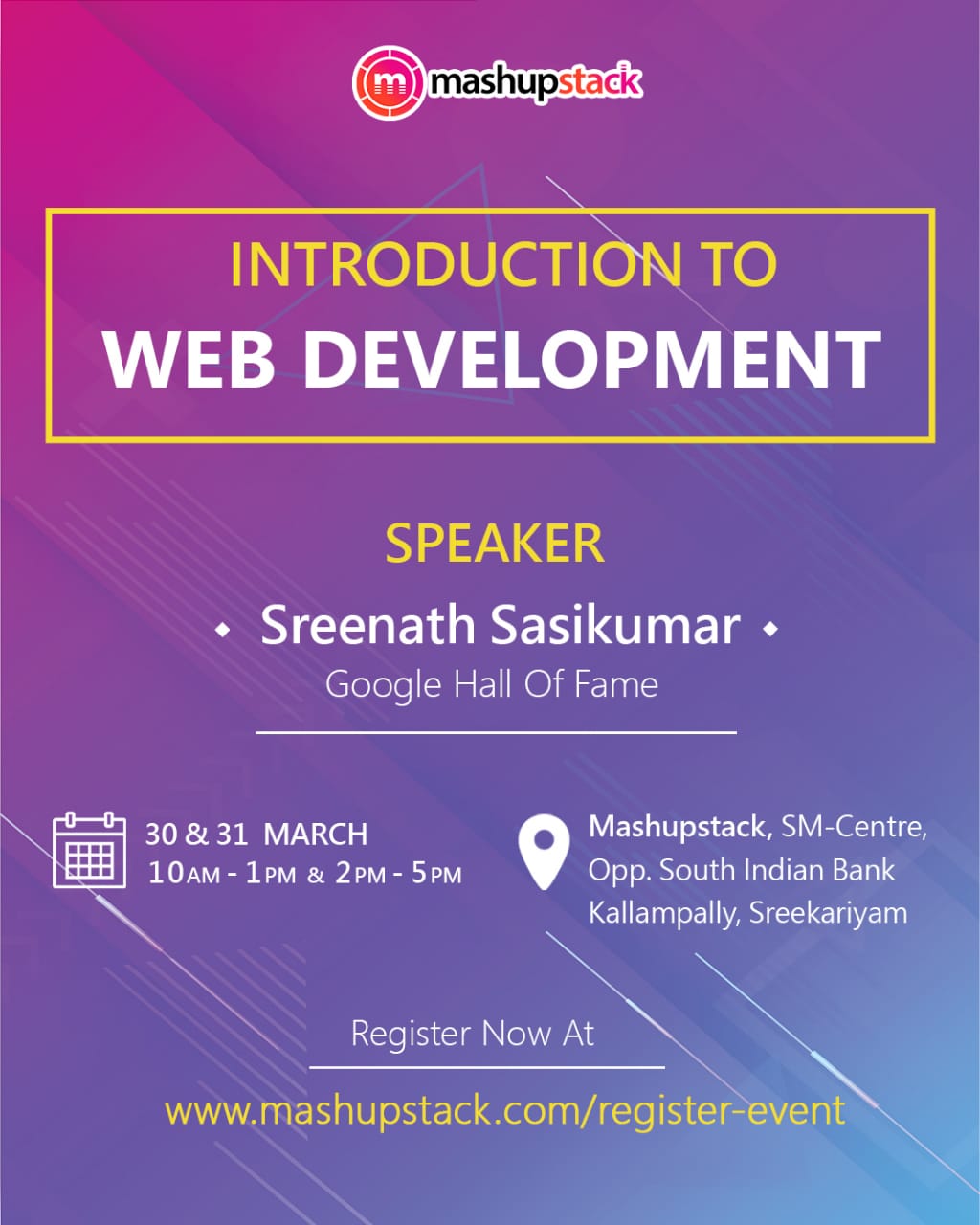 mashupstack

INTRODUCTION TO
WEB DEVELOPMENT

SPEAKER

Sreenath Sasikumar
Google Hall Of Fame

30 & 31 MARCH
10AM - 1PM & 2PM - 5PM

Mashupstack, SM-Centre, Opp. South Indian Bank Kallampally, Sreekariyam

Register Now At

www.mashupstack.com/register-event